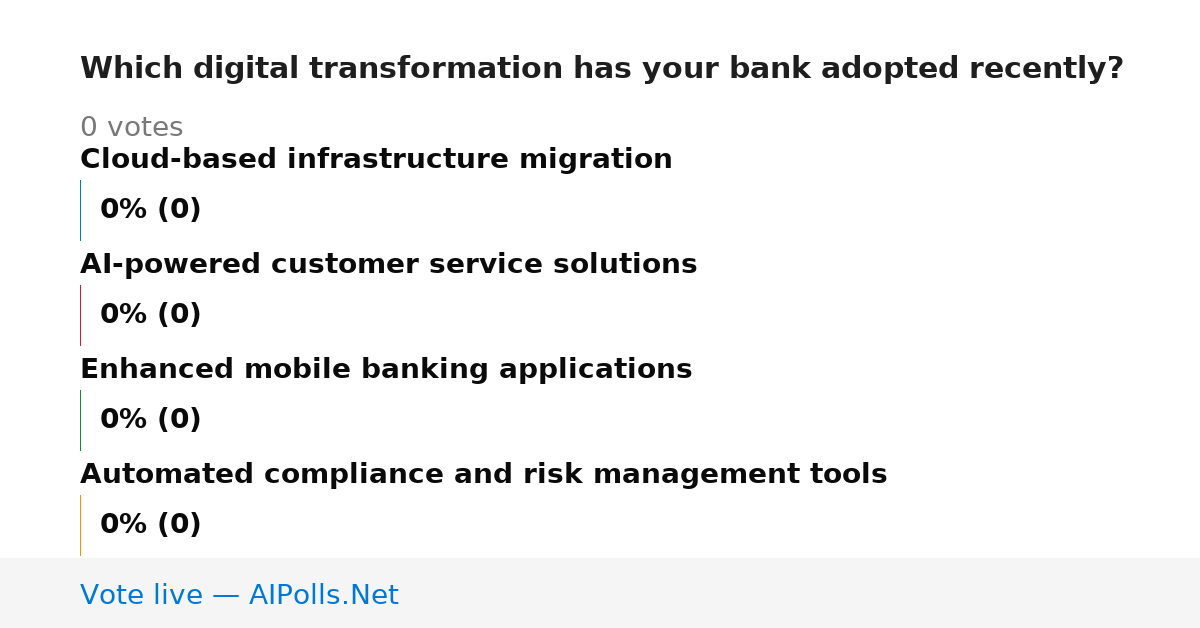 Which digital transformation has your bank adopted recently?

0 votes

Cloud-based infrastructure migration

0% (0)

AI-powered customer service solutions

0% (0)

Enhanced mobile banking applications

0% (0)

Automated compliance and risk management tools

0% (0)

Vote live — AIPolls.Net